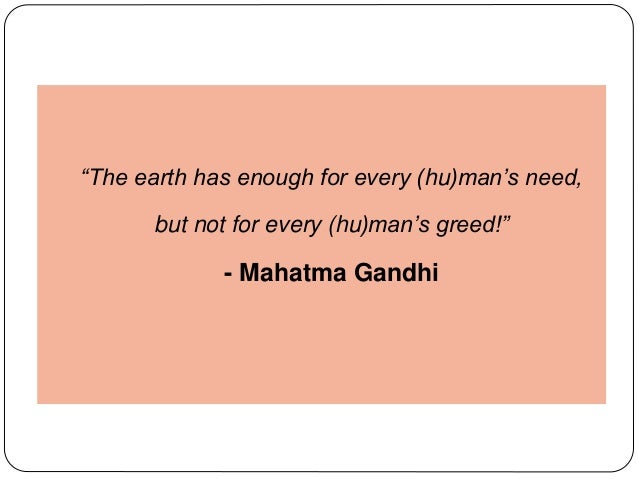 “The earth has enough for every (hu)man’s need, but not for every (hu)man’s greed!”

- Mahatma Gandhi